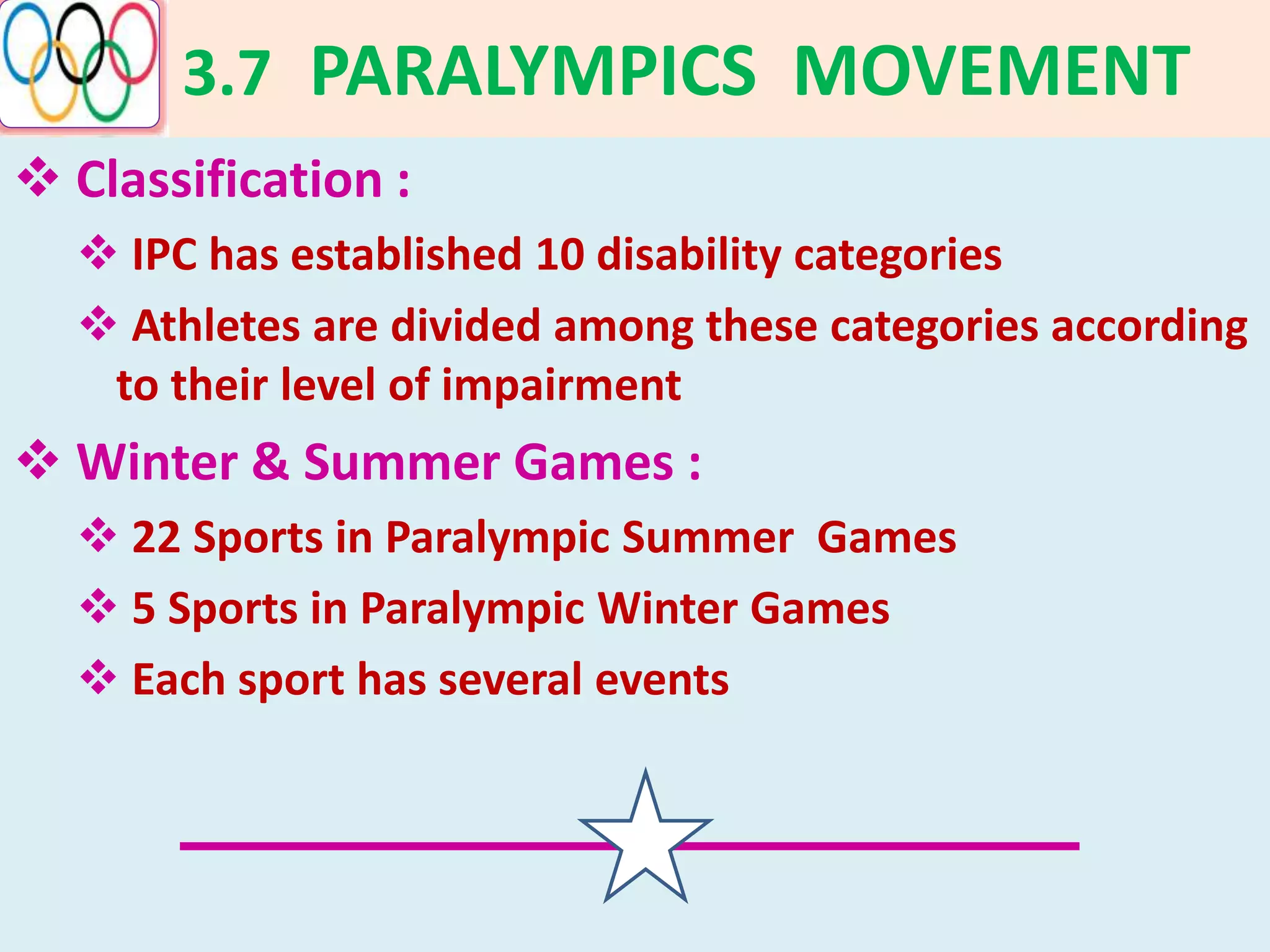 3.7 PARALYMPICS MOVEMENT

❖ Classification :

❖ IPC has established 10 disability categories

❖ Athletes are divided among these categories according to their level of impairment

❖ Winter & Summer Games :

❖ 22 Sports in Paralympic Summer Games

❖ 5 Sports in Paralympic Winter Games

❖ Each sport has several events